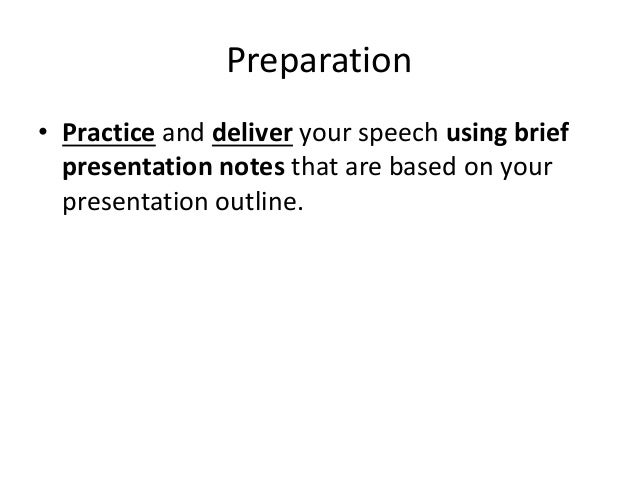 Preparation

• Practice and deliver your speech using brief presentation notes that are based on your presentation outline.